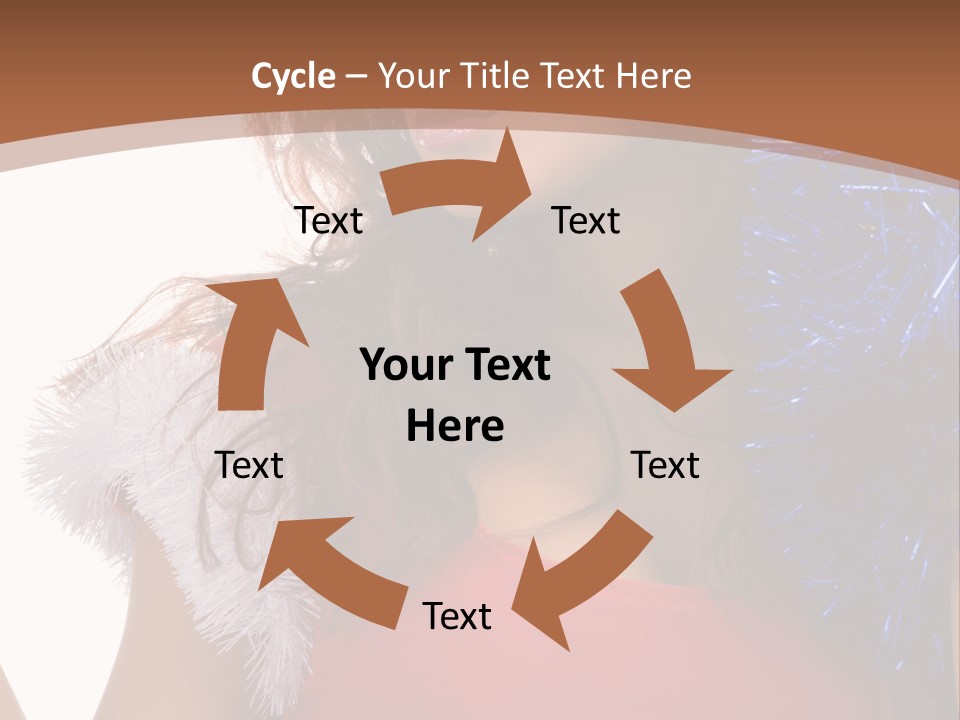 Cycle – Your Title Text Here

Text

Text

Your Text Here

Text

Text

Text